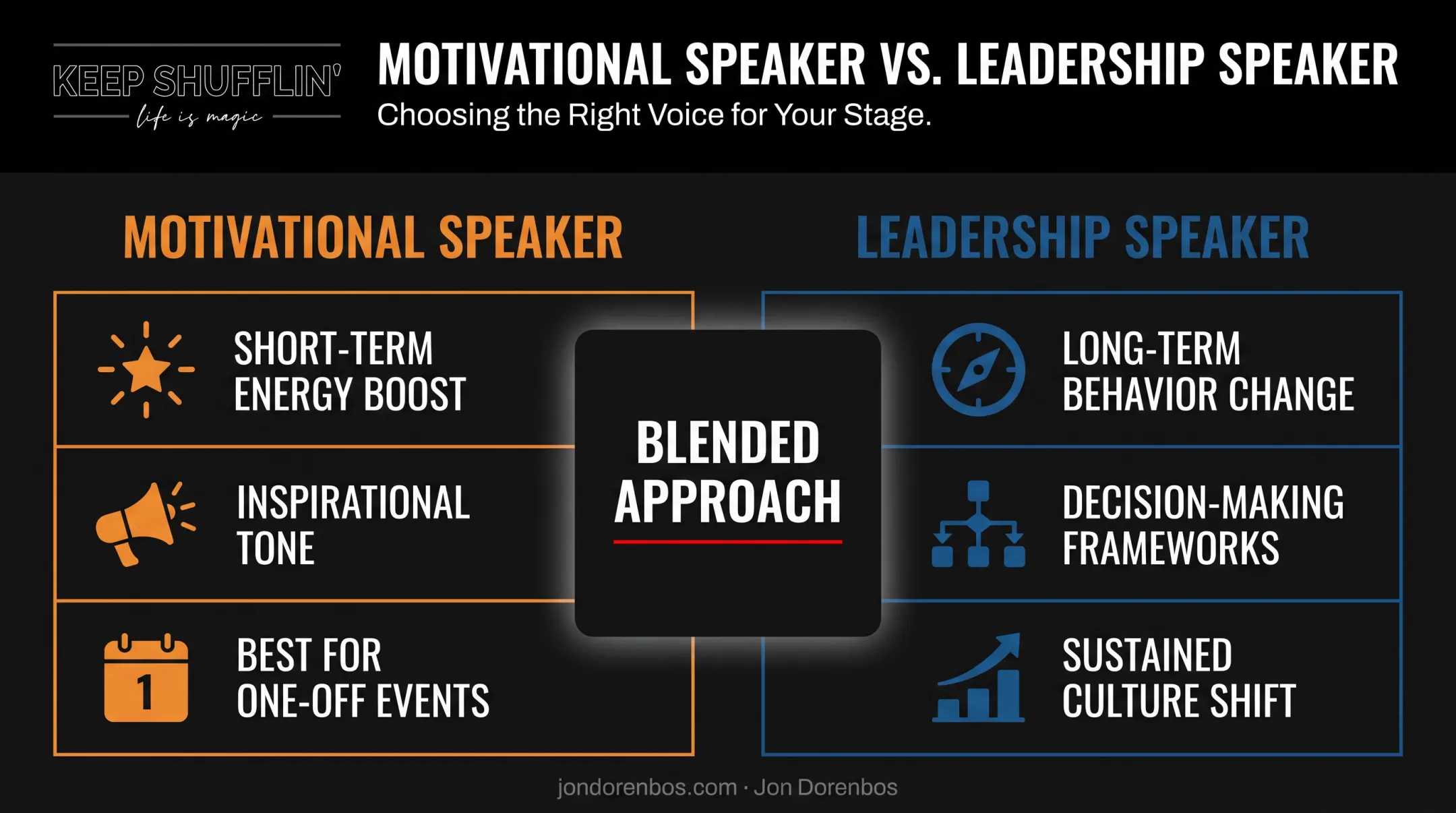 KEEP SHUFFLIN'
life is magic

MOTIVATIONAL SPEAKER VS. LEADERSHIP SPEAKER
Choosing the Right Voice for Your Stage.

MOTIVATIONAL SPEAKER

SHORT-TERM ENERGY BOOST

INSPIRATIONAL TONE

1

BEST FOR ONE-OFF EVENTS

BLENDED APPROACH

LEADERSHIP SPEAKER

LONG-TERM BEHAVIOR CHANGE

DECISION-MAKING FRAMEWORKS

SUSTAINED CULTURE SHIFT

jondorenbos.com · Jon Dorenbos